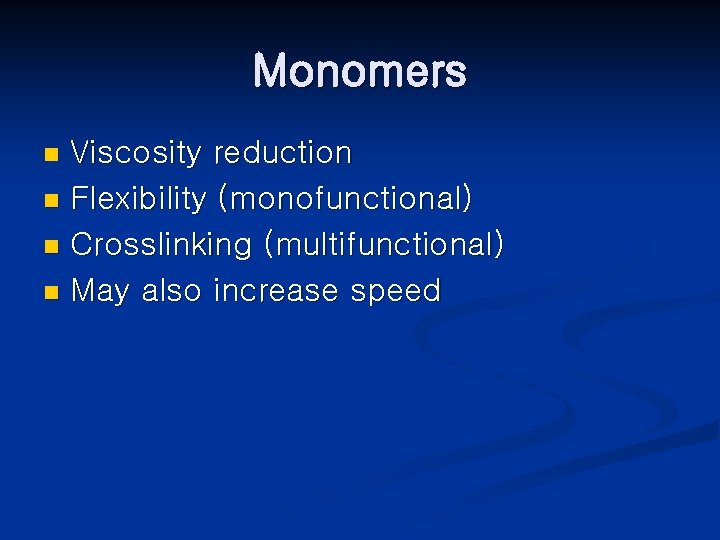 Monomers

- Viscosity reduction
- Flexibility (monofunctional)
- Crosslinking (multifunctional)
- May also increase speed